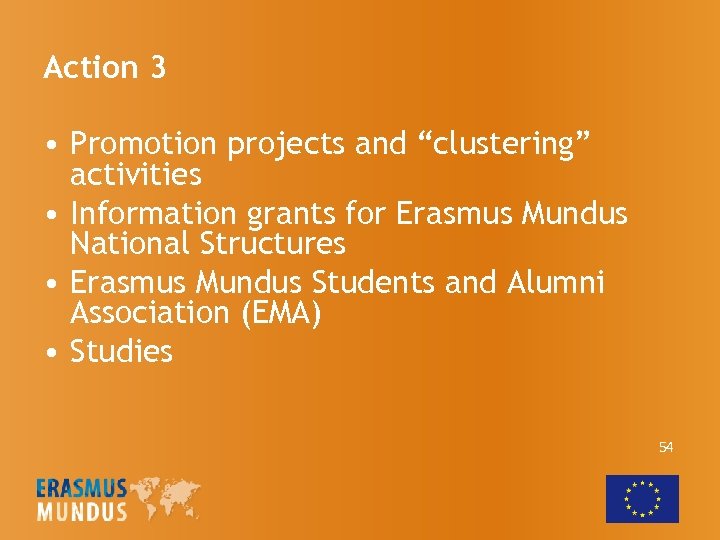 Action 3

• Promotion projects and “clustering” activities
• Information grants for Erasmus Mundus National Structures
• Erasmus Mundus Students and Alumni Association (EMA)
• Studies

54

ERASMUS MUNDUS